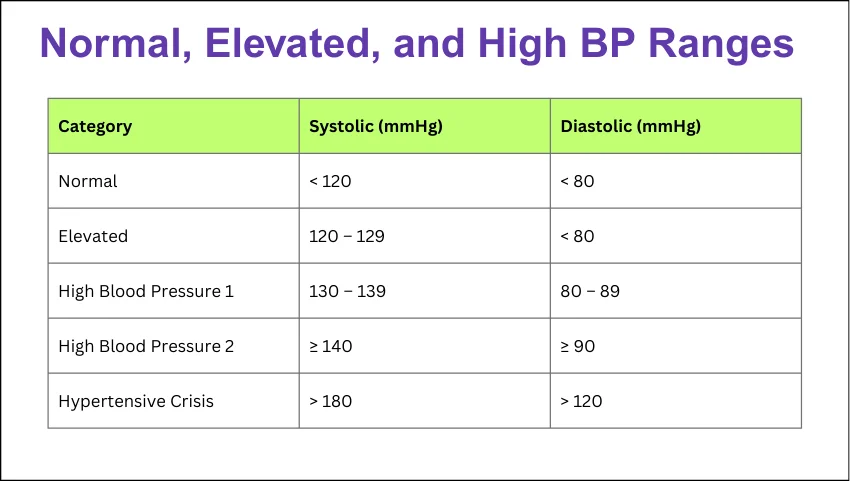 Normal, Elevated, and High BP Ranges

| Category | Systolic (mmHg) | Diastolic (mmHg) |
|---|---|---|
| Normal | < 120 | < 80 |
| Elevated | 120 – 129 | < 80 |
| High Blood Pressure 1 | 130 – 139 | 80 – 89 |
| High Blood Pressure 2 | ≥ 140 | ≥ 90 |
| Hypertensive Crisis | > 180 | > 120 |